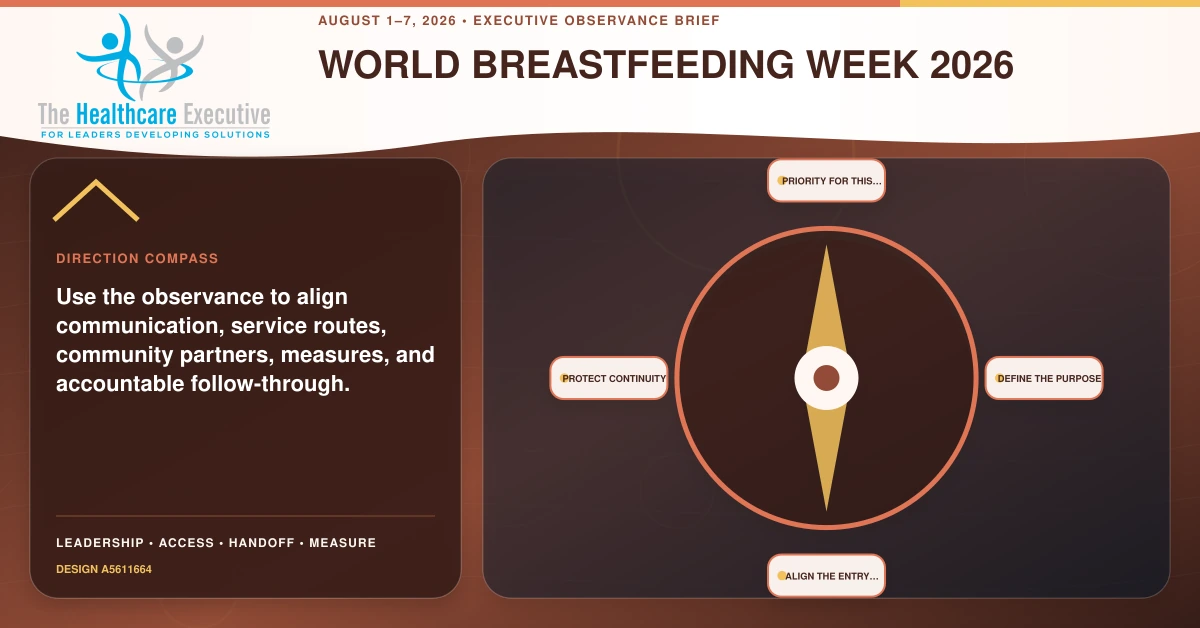 The Healthcare Executive
FOR LEADERS DEVELOPING SOLUTIONS

AUGUST 1–7, 2026 • EXECUTIVE OBSERVANCE BRIEF

WORLD BREASTFEEDING WEEK 2026

DIRECTION COMPASS

Use the observance to align communication, service routes, community partners, measures, and accountable follow-through.

LEADERSHIP • ACCESS • HANDOFF • MEASURE

DESIGN A5611664

PRIORITY FOR THIS...

PROTECT CONTINUITY

DEFINE THE PURPOSE

ALIGN THE ENTRY...